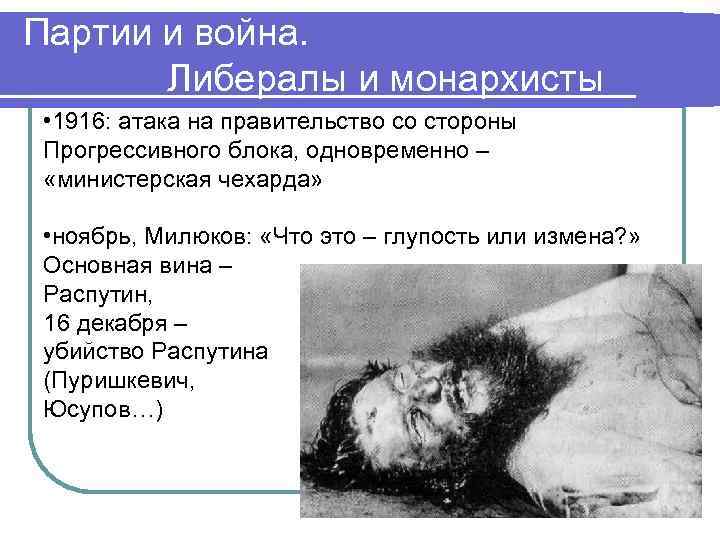 Партии и война.
Либералы и монархисты

•1916: атака на правительство со стороны Прогрессивного блока, одновременно – «министерская чехарда»

•ноябрь, Милюков: «Что это – глупость или измена?»
Основная вина – Распутин,
16 декабря – убийство Распутина (Пуришкевич, Юсупов…)